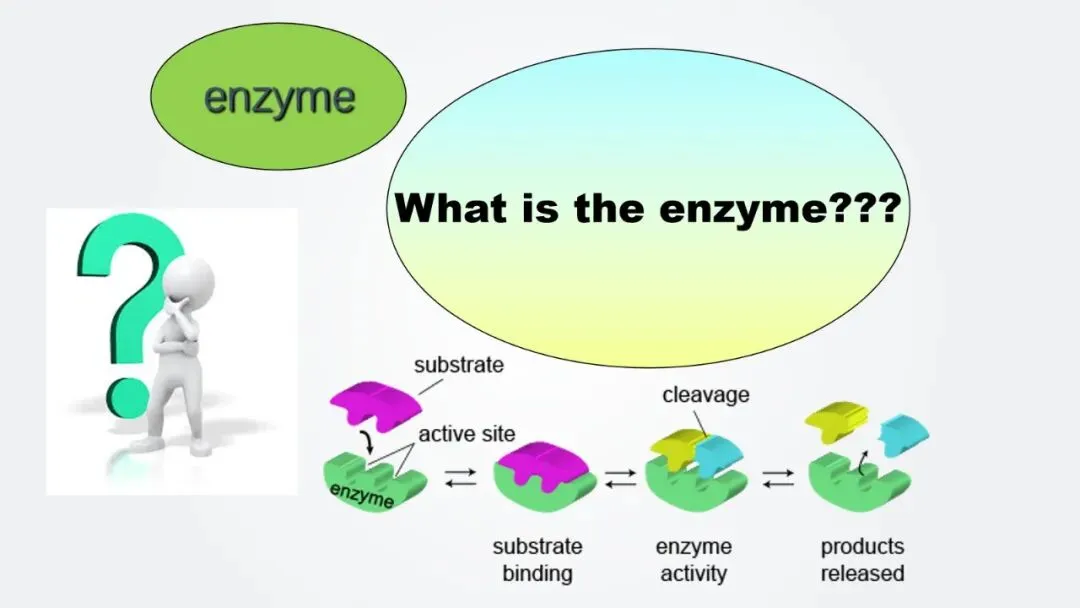 enzyme

What is the enzyme???

substrate

active site

enzyme

cleavage

substrate binding

enzyme activity

products released